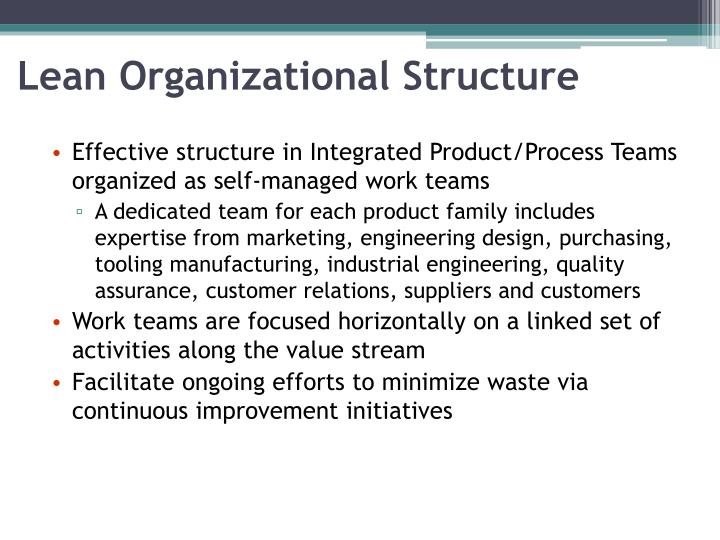 Lean Organizational Structure

• Effective structure in Integrated Product/Process Teams organized as self-managed work teams
  ▫ A dedicated team for each product family includes expertise from marketing, engineering design, purchasing, tooling manufacturing, industrial engineering, quality assurance, customer relations, suppliers and customers
• Work teams are focused horizontally on a linked set of activities along the value stream
• Facilitate ongoing efforts to minimize waste via continuous improvement initiatives